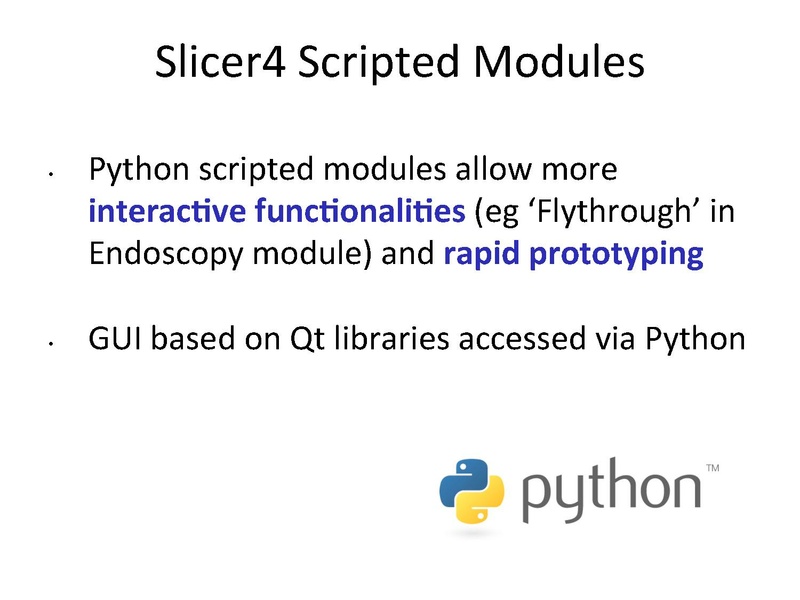 Slicer4 Scripted Modules

• Python scripted modules allow more interactive functionalities (eg ‘Flythrough’ in Endoscopy module) and rapid prototyping

• GUI based on Qt libraries accessed via Python

python™